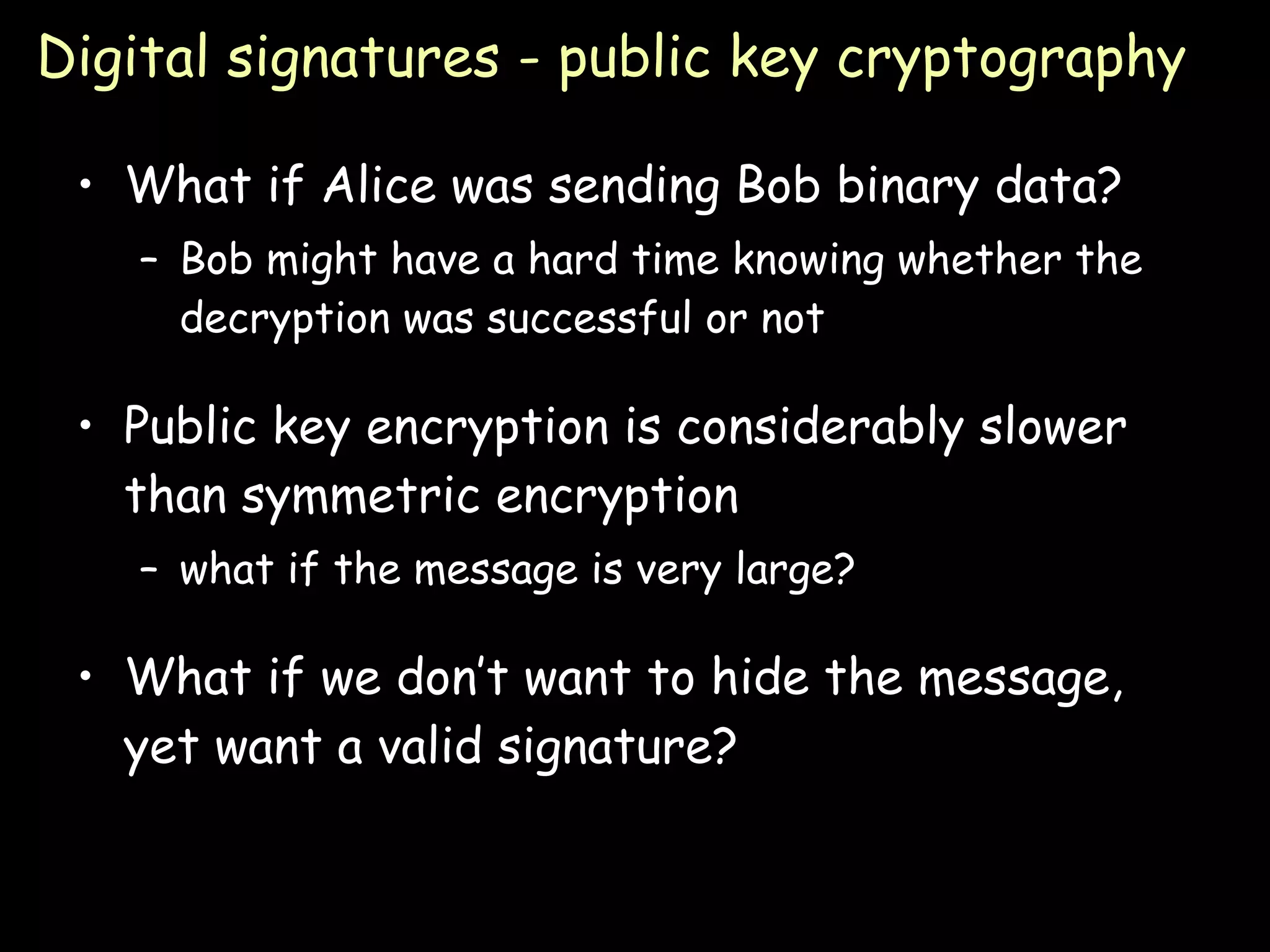 Digital signatures - public key cryptography

• What if Alice was sending Bob binary data?
– Bob might have a hard time knowing whether the decryption was successful or not

• Public key encryption is considerably slower than symmetric encryption
– what if the message is very large?

• What if we don't want to hide the message, yet want a valid signature?